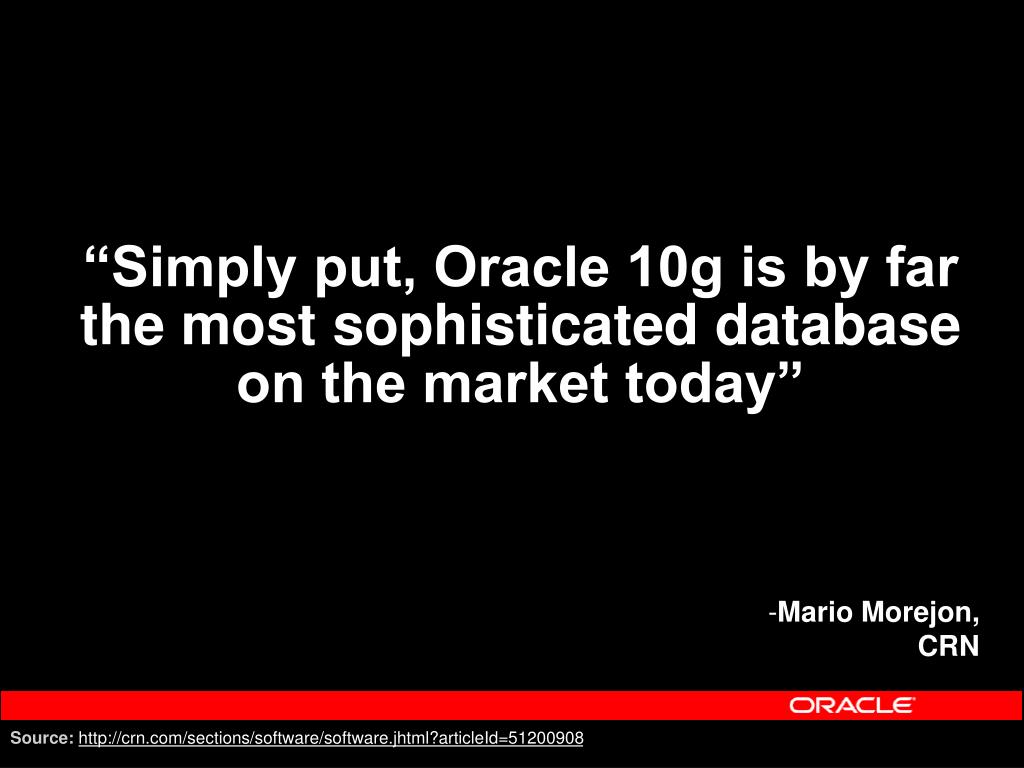 “Simply put, Oracle 10g is by far the most sophisticated database on the market today”

-Mario Morejon, CRN

ORACLE

Source: http://crn.com/sections/software/software.jhtml?articleId=51200908